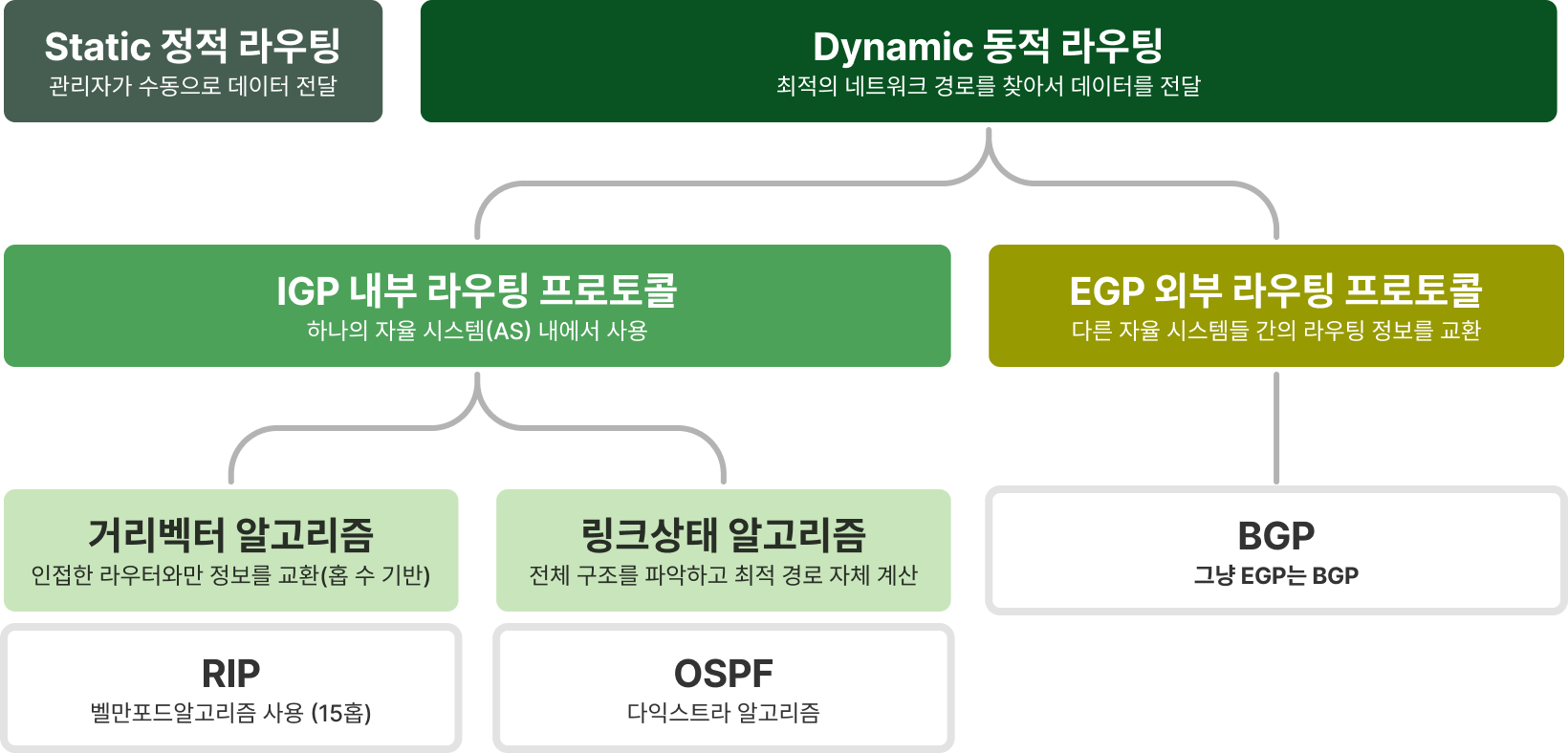 Static 정적 라우팅
관리자가 수동으로 데이터 전달

Dynamic 동적 라우팅
최적의 네트워크 경로를 찾아서 데이터를 전달

IGP 내부 라우팅 프로토콜
하나의 자율 시스템(AS) 내에서 사용

EGP 외부 라우팅 프로토콜
다른 자율 시스템들 간의 라우팅 정보를 교환

거리벡터 알고리즘
인접한 라우터와만 정보를 교환(홉 수 기반)

링크상태 알고리즘
전체 구조를 파악하고 최적 경로 자체 계산

BGP
그냥 EGP는 BGP

RIP
벨만포드알고리즘 사용 (15홉)

OSPF
다익스트라 알고리즘